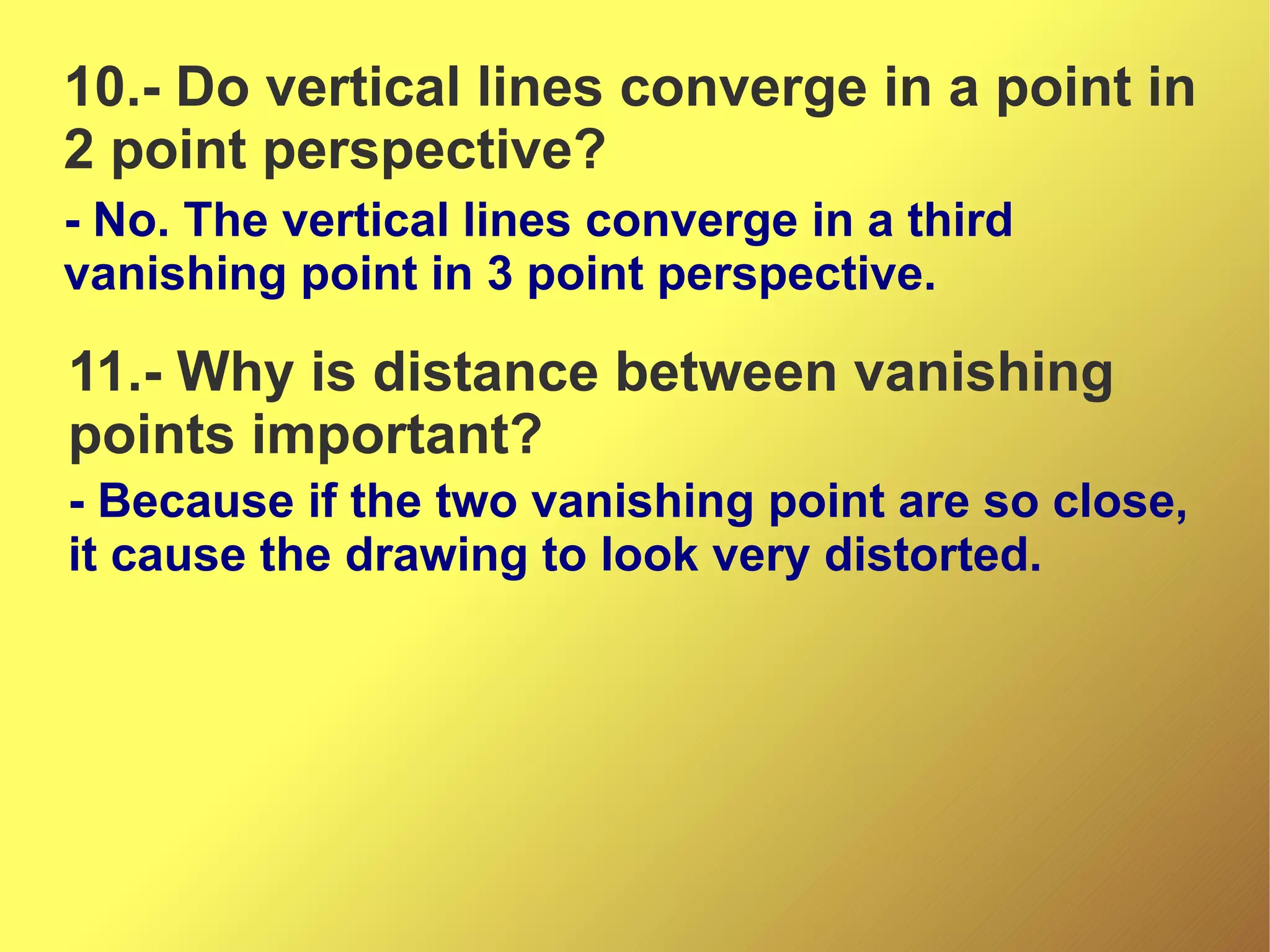 10.- Do vertical lines converge in a point in 2 point perspective?

- No. The vertical lines converge in a third vanishing point in 3 point perspective.

11.- Why is distance between vanishing points important?

- Because if the two vanishing point are so close, it cause the drawing to look very distorted.